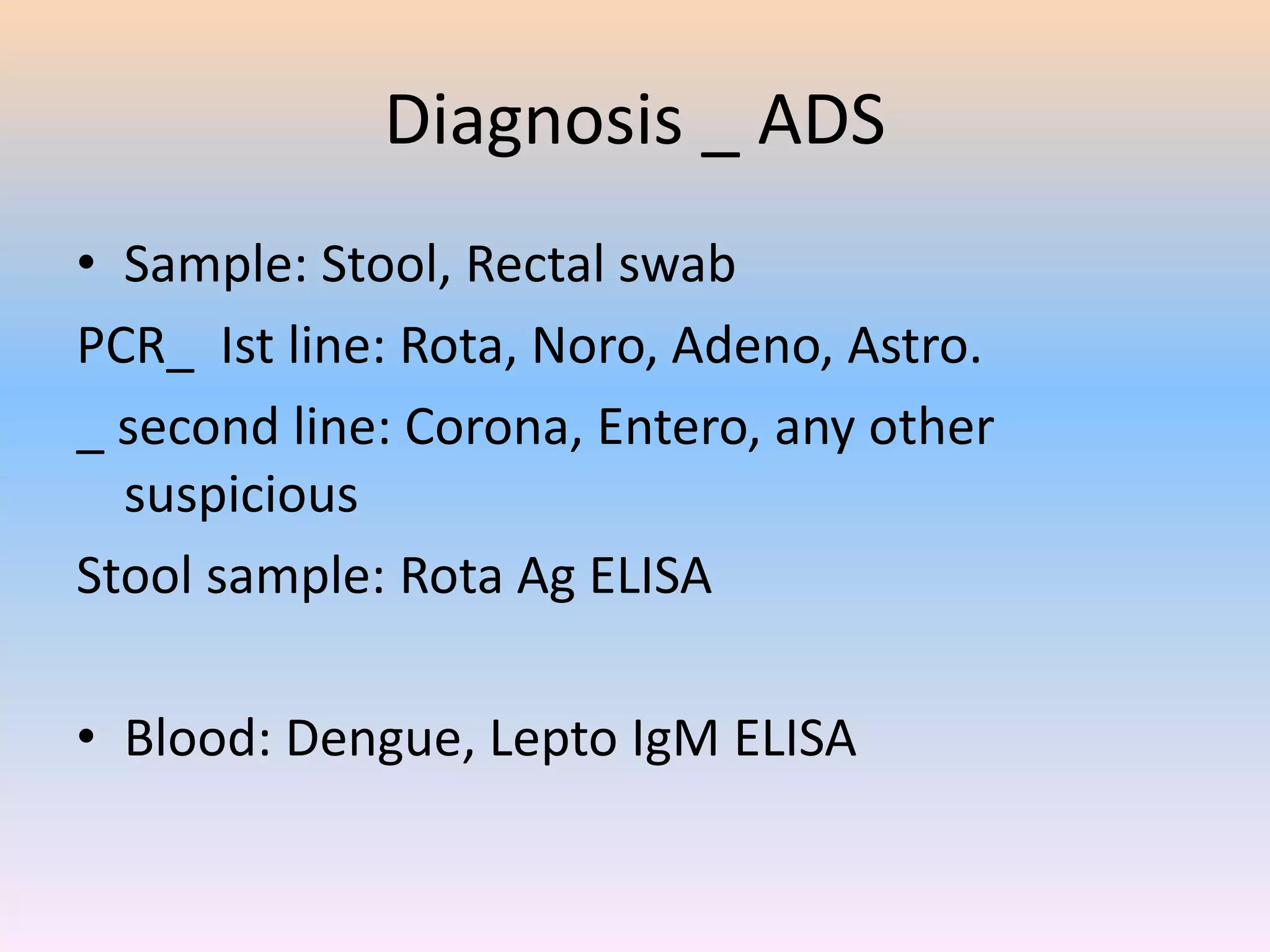 Diagnosis _ ADS

• Sample: Stool, Rectal swab

PCR_ Ist line: Rota, Noro, Adeno, Astro.

_ second line: Corona, Entero, any other suspicious

Stool sample: Rota Ag ELISA

• Blood: Dengue, Lepto IgM ELISA